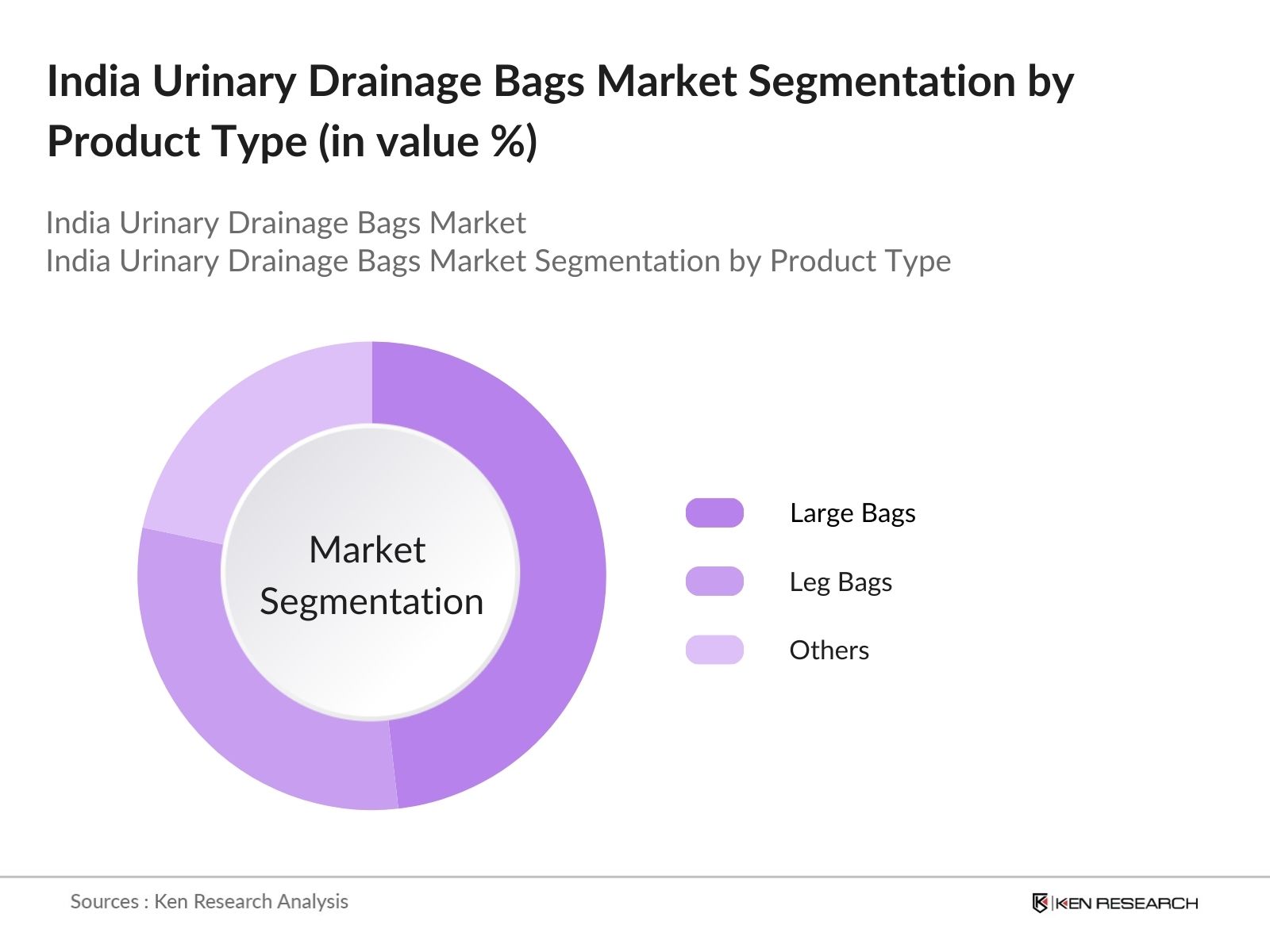 India Urinary Drainage Bags Market Segmentation by Product Type (in value %)

India Urinary Drainage Bags Market
India Urinary Drainage Bags Market Segmentation by Product Type

Market Segmentation

Large Bags

Leg Bags

Others

Sources : Ken Research Analysis

KEN RESEARCH